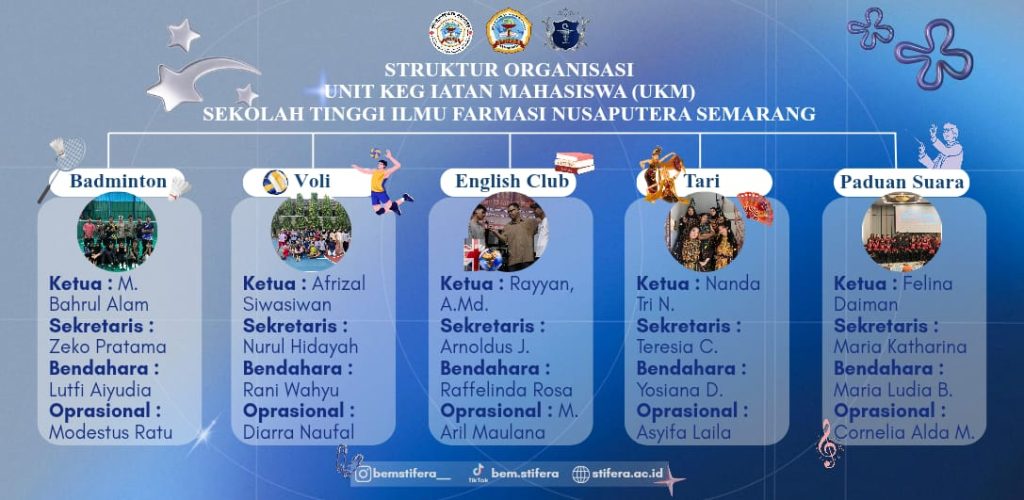 STRUKTUR ORGANISASI
UNIT KEG IATAN MAHASISWA (UKM)
SEKOLAH TINGGI ILMU FARMASI NUSAPUTERA SEMARANG

Badminton

Ketua : M. Bahrul Alam
Sekretaris : Zeko Pratama
Bendahara : Lutfi Aiyudia
Oprasional : Modestus Ratu

Voli

Ketua : Afrizal Siwasiwan
Sekretaris : Nurul Hidayah
Bendahara : Rani Wahyu
Oprasional : Diarra Naufal

English Club

Ketua : Rayyan, A.Md.
Sekretaris : Arnoldus J.
Bendahara : Raffelinda Rosa
Oprasional : M. Aril Maulana

Tari

Ketua : Nanda Tri N.
Sekretaris : Teresia C.
Bendahara : Yosiana D.
Oprasional : Asyifa Laila

Paduan Suara

Ketua : Felina Daiman
Sekretaris : Maria Katharina
Bendahara : Maria Ludia B.
Oprasional : Cornelia Alda M.

bemstifera__ TikTok bem.stifera stifera.ac.id